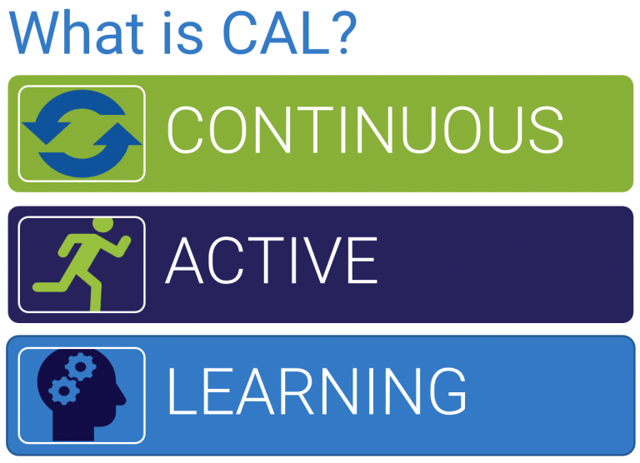 What is CAL?

CONTINUOUS

ACTIVE

LEARNING